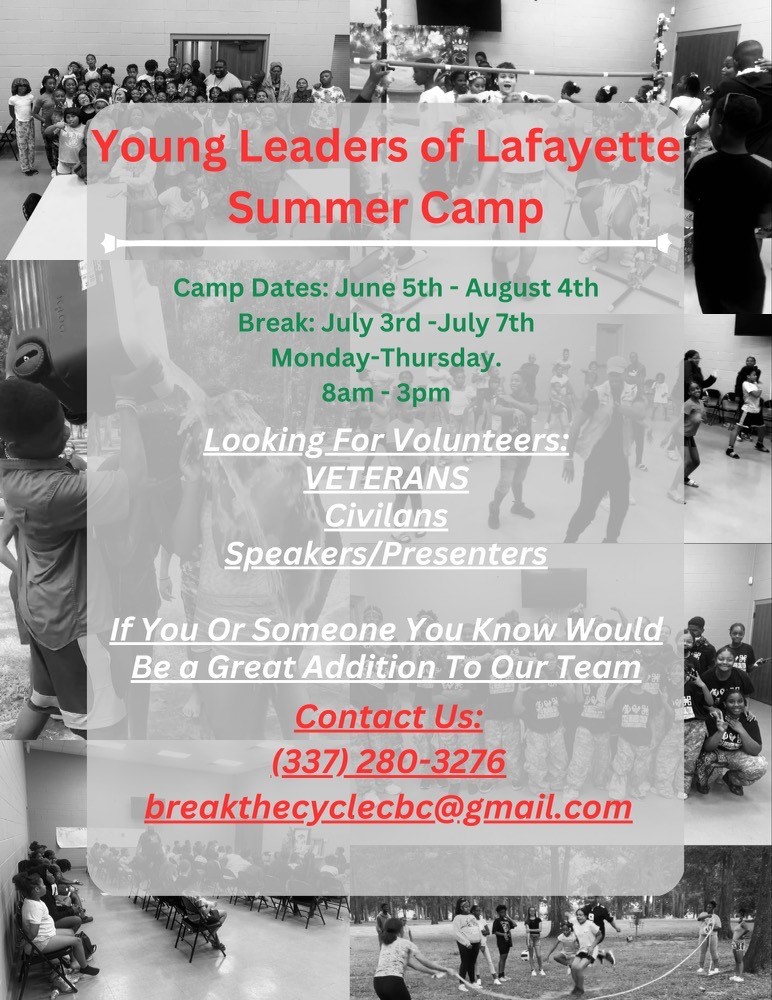 Young Leaders of Lafayette Summer Camp

Camp Dates: June 5th - August 4th
Break: July 3rd -July 7th
Monday-Thursday.
8am - 3pm

Looking For Volunteers:
VETERANS
Civilans
Speakers/Presenters

If You Or Someone You Know Would Be a Great Addition To Our Team

Contact Us:
(337) 280-3276
breakthecyclecbc@gmail.com